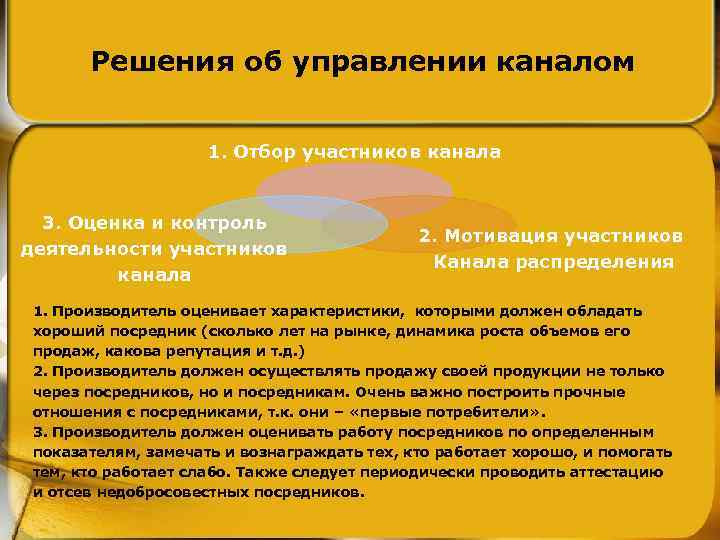 Решения об управлении каналом

1. Отбор участников канала

3. Оценка и контроль деятельности участников канала

2. Мотивация участников Канала распределения

1. Производитель оценивает характеристики, которыми должен обладать хороший посредник (сколько лет на рынке, динамика роста объемов его продаж, какова репутация и т.д.)
2. Производитель должен осуществлять продажу своей продукции не только через посредников, но и посредникам. Очень важно построить прочные отношения с посредниками, т.к. они – «первые потребители».
3. Производитель должен оценивать работу посредников по определенным показателям, замечать и вознаграждать тех, кто работает хорошо, и помогать тем, кто работает слабо. Также следует периодически проводить аттестацию и отсев недобросовестных посредников.